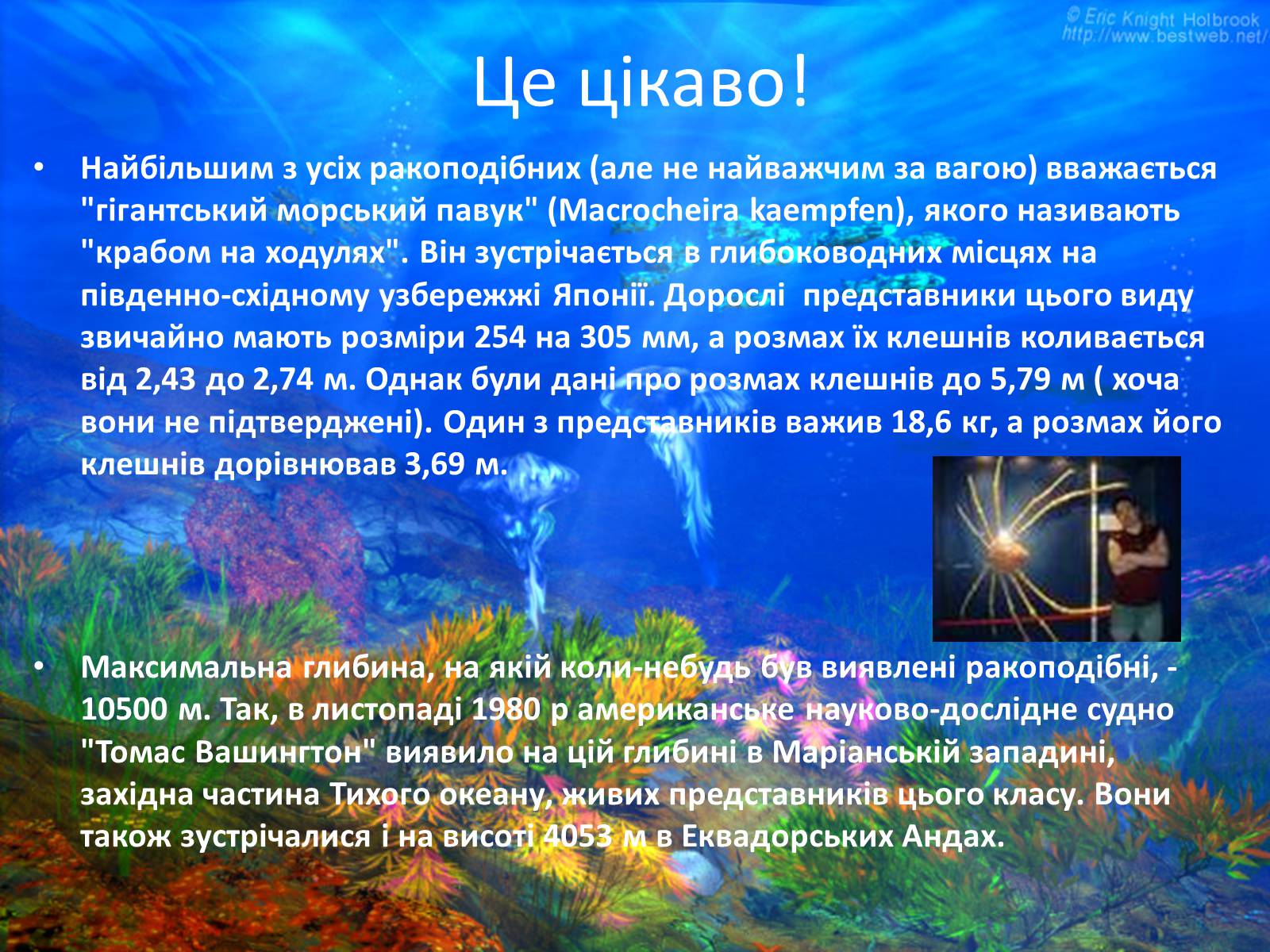 © Eric Knight Holbrook
http://www.bestweb.net/

Це цікаво!

• Найбільшим з усіх ракоподібних (але не найважчим за вагою) вважається "гігантський морський павук" (Macrocheira kaempfen), якого називають "крабом на ходулях". Він зустрічається в глибоководних місцях на південно-східному узбережжі Японії. Дорослі представники цього виду звичайно мають розміри 254 на 305 мм, а розмах їх клешнів коливається від 2,43 до 2,74 м. Однак були дані про розмах клешнів до 5,79 м ( хоча вони не підтверджені). Один з представників важив 18,6 кг, а розмах його клешнів дорівнював 3,69 м.

• Максимальна глибина, на якій коли-небудь був виявлені ракоподібні, - 10500 м. Так, в листопаді 1980 р американське науково-дослідне судно "Томас Вашингтон" виявило на цій глибині в Маріанській западині, західна частина Тихого океану, живих представників цього класу. Вони також зустрічалися і на висоті 4053 м в Еквадорських Андах.